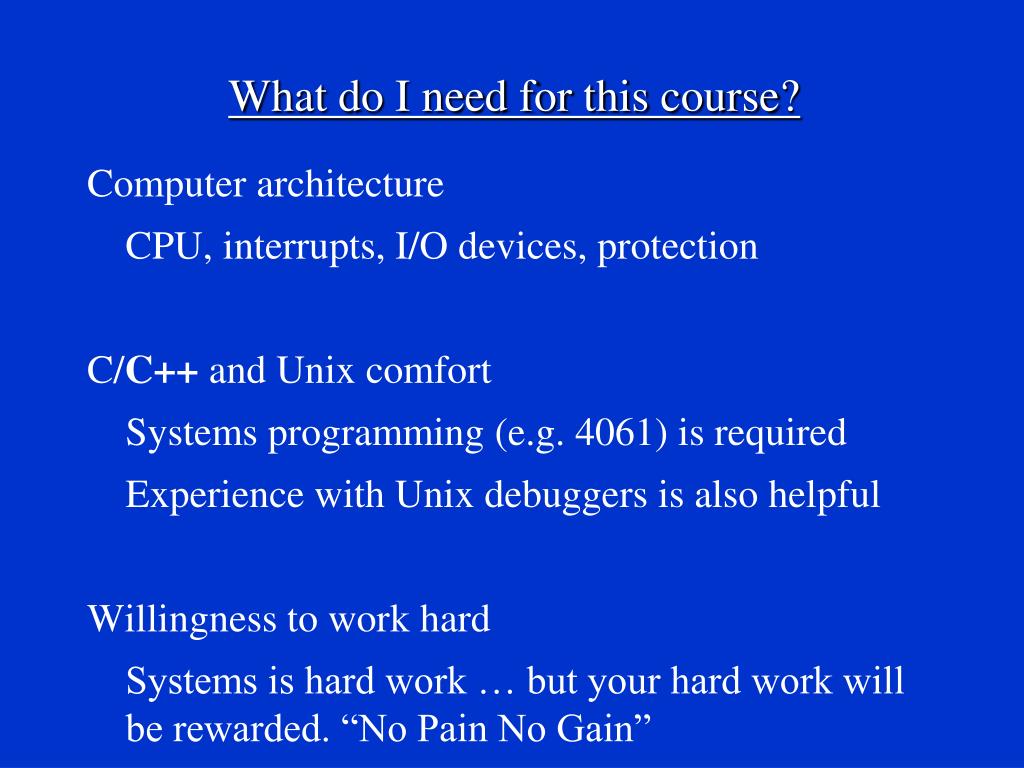 What do I need for this course?

Computer architecture

CPU, interrupts, I/O devices, protection

C/C++ and Unix comfort

Systems programming (e.g. 4061) is required

Experience with Unix debuggers is also helpful

Willingness to work hard

Systems is hard work … but your hard work will be rewarded. “No Pain No Gain”